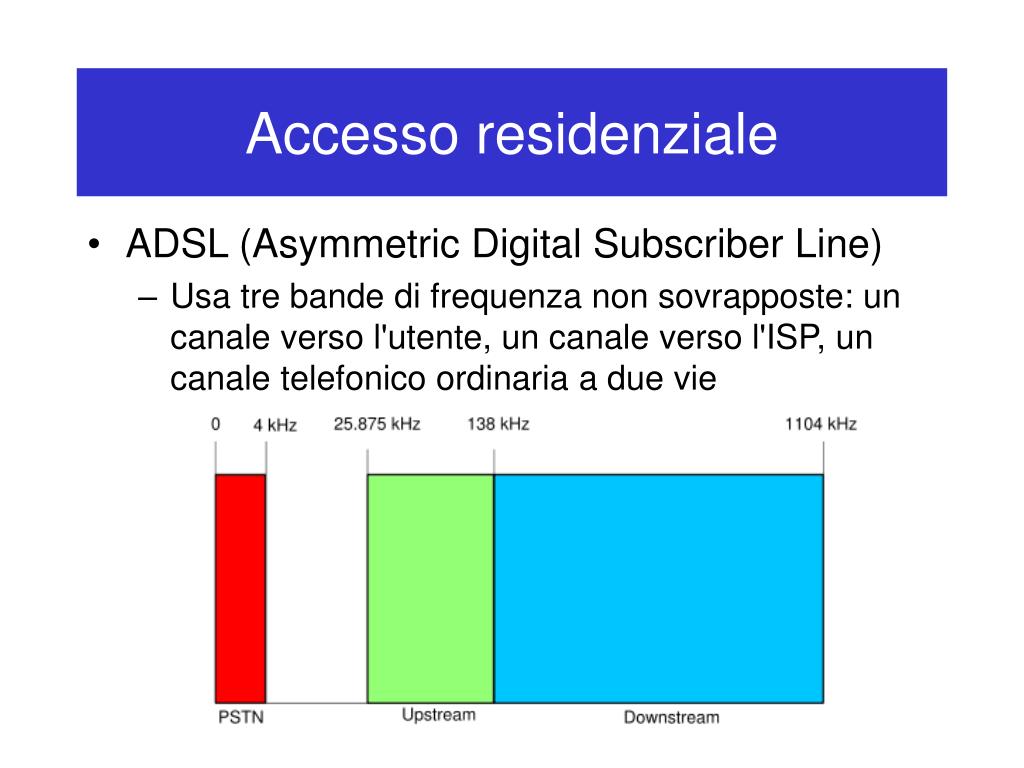 Accesso residenziale

• ADSL (Asymmetric Digital Subscriber Line)
– Usa tre bande di frequenza non sovrapposte: un canale verso l'utente, un canale verso l'ISP, un canale telefonico ordinaria a due vie

0
4 kHz
25.875 kHz
138 kHz
1104 kHz

PSTN
Upstream
Downstream